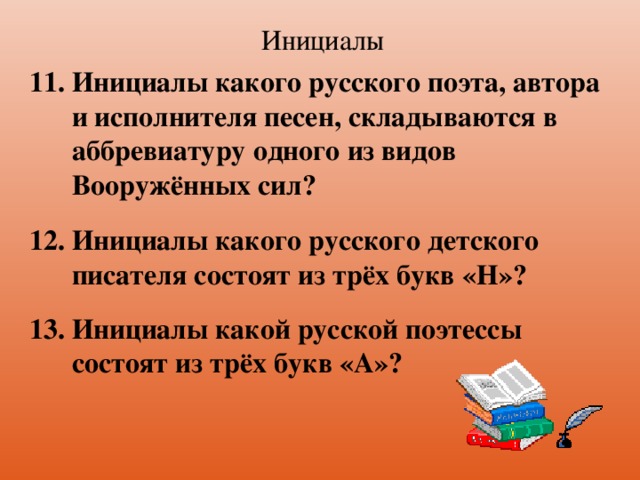 Инициалы

11. Инициалы какого русского поэта, автора и исполнителя песен, складываются в аббревиатуру одного из видов Вооружённых сил?

12. Инициалы какого русского детского писателя состоят из трёх букв «Н»?

13. Инициалы какой русской поэтессы состоят из трёх букв «А»?